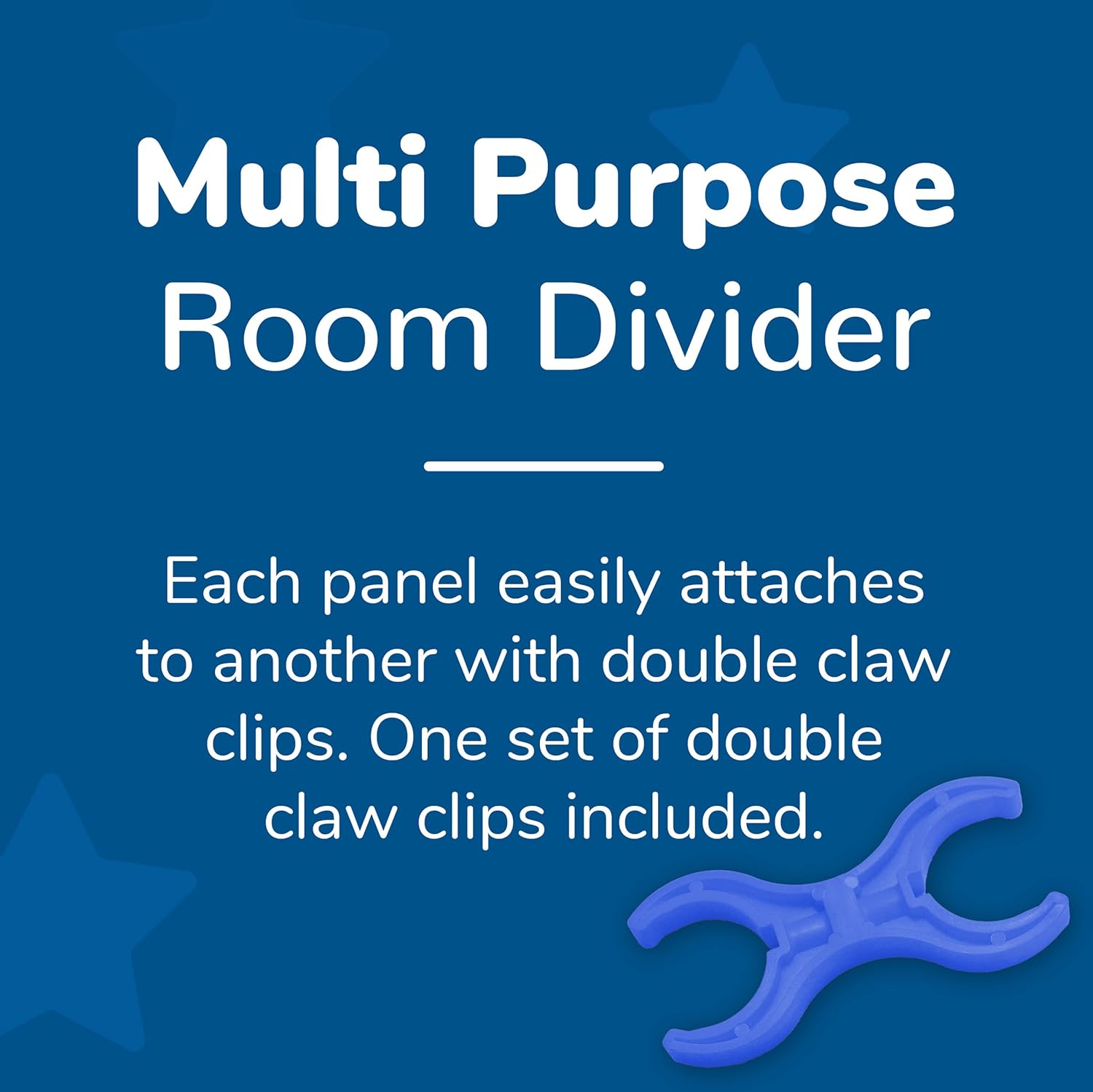 Multi Purpose
Room Divider

Each panel easily attaches to another with double claw clips. One set of double claw clips included.